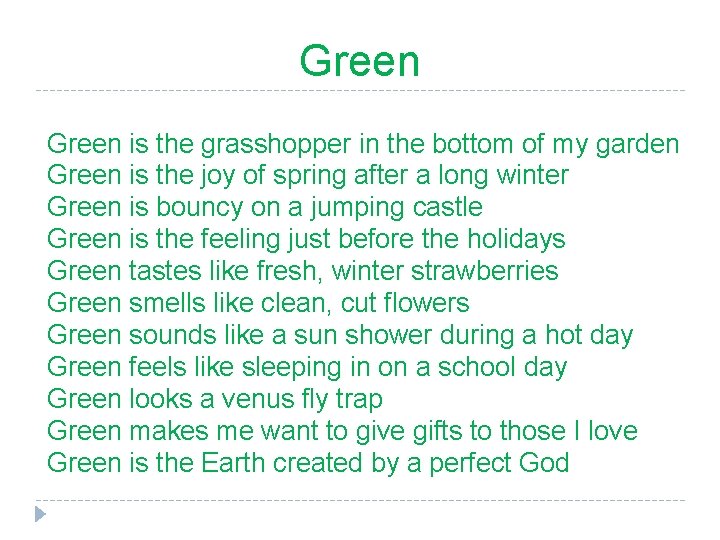 Green

Green is the grasshopper in the bottom of my garden
Green is the joy of spring after a long winter
Green is bouncy on a jumping castle
Green is the feeling just before the holidays
Green tastes like fresh, winter strawberries
Green smells like clean, cut flowers
Green sounds like a sun shower during a hot day
Green feels like sleeping in on a school day
Green looks a venus fly trap
Green makes me want to give gifts to those I love
Green is the Earth created by a perfect God